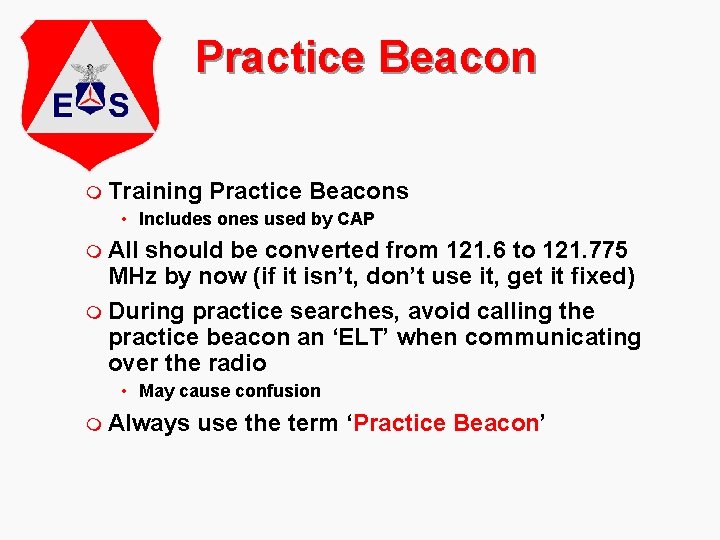 E S

Practice Beacon

Training Practice Beacons
• Includes ones used by CAP

All should be converted from 121.6 to 121.775 MHz by now (if it isn’t, don’t use it, get it fixed)

During practice searches, avoid calling the practice beacon an ‘ELT’ when communicating over the radio
• May cause confusion

Always use the term ‘Practice Beacon’